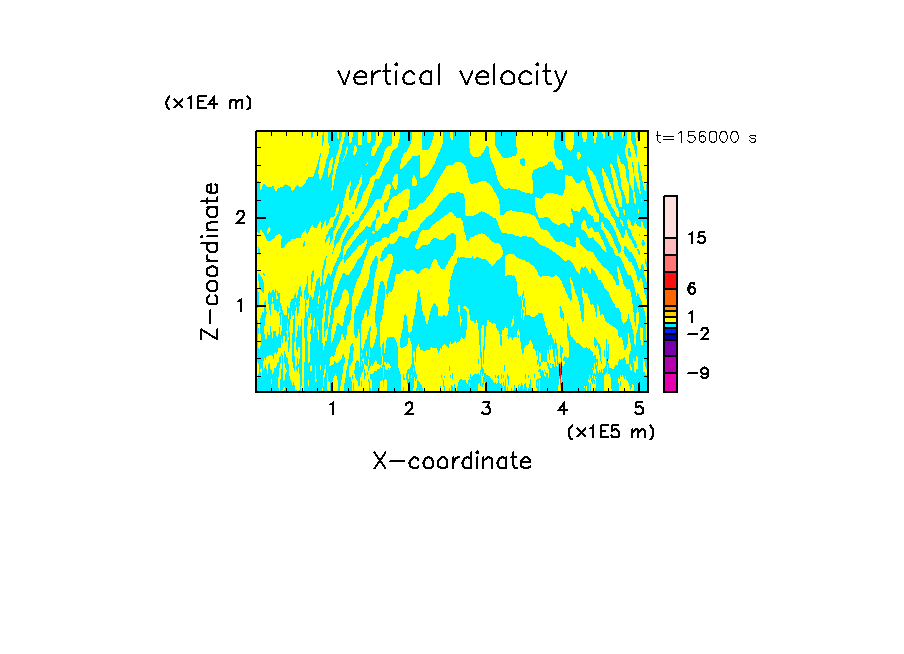 vertical velocity

(x1E4 m)

t=156000 s

Z-coordinate

2

1

15

6

1

−2

−9

1 2 3 4 5

(x1E5 m)

X-coordinate